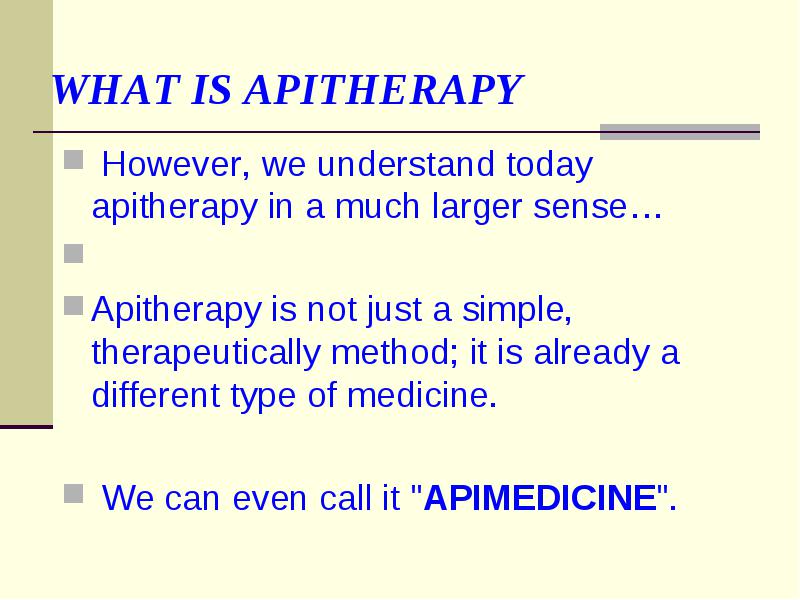 WHAT IS APITHERAPY

However, we understand today apitherapy in a much larger sense…

Apitherapy is not just a simple, therapeutically method; it is already a different type of medicine.

We can even call it "APIMEDICINE".